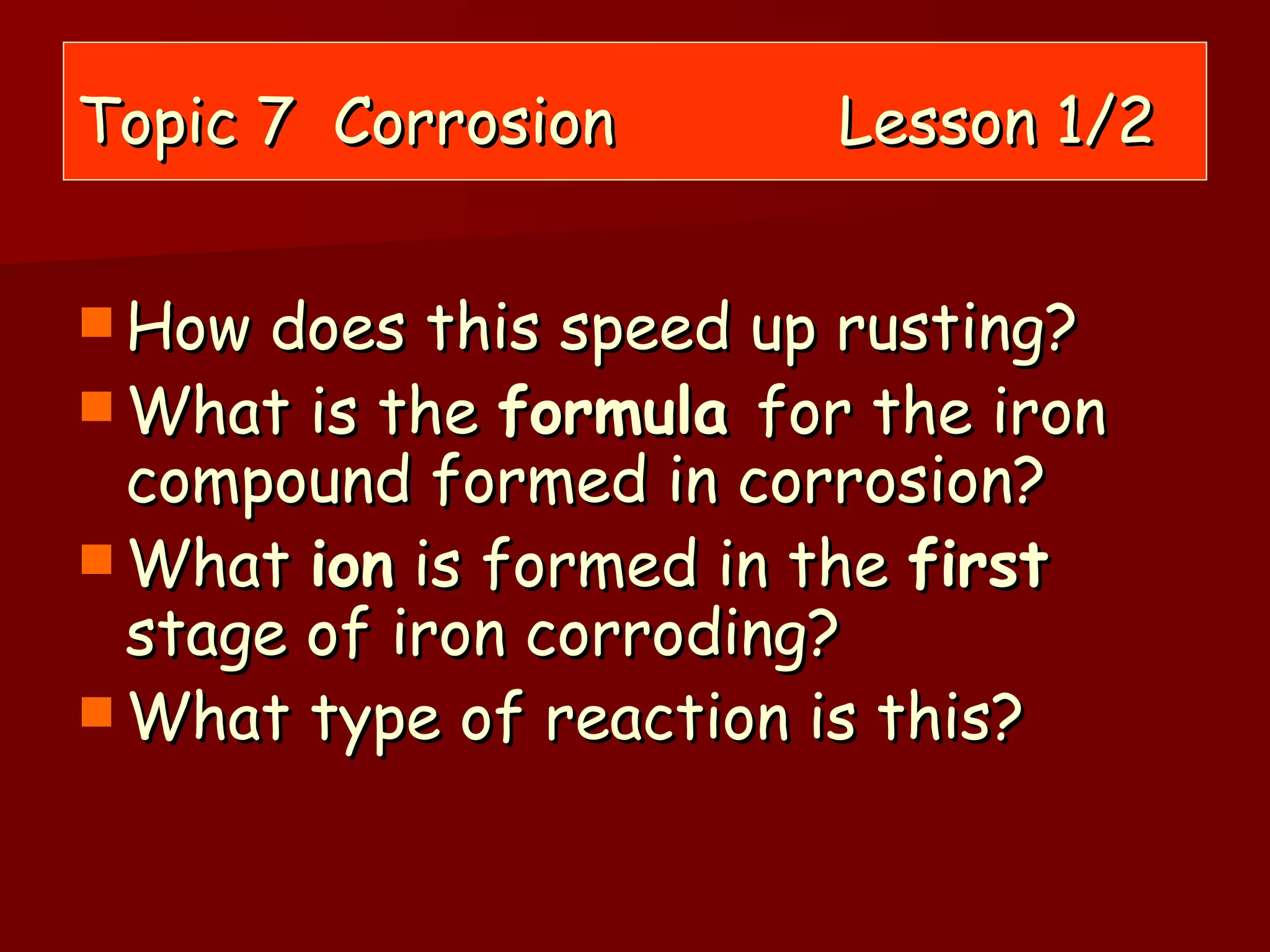 Topic 7 Corrosion Lesson 1/2

How does this speed up rusting?

What is the formula for the iron compound formed in corrosion?

What ion is formed in the first stage of iron corroding?

What type of reaction is this?